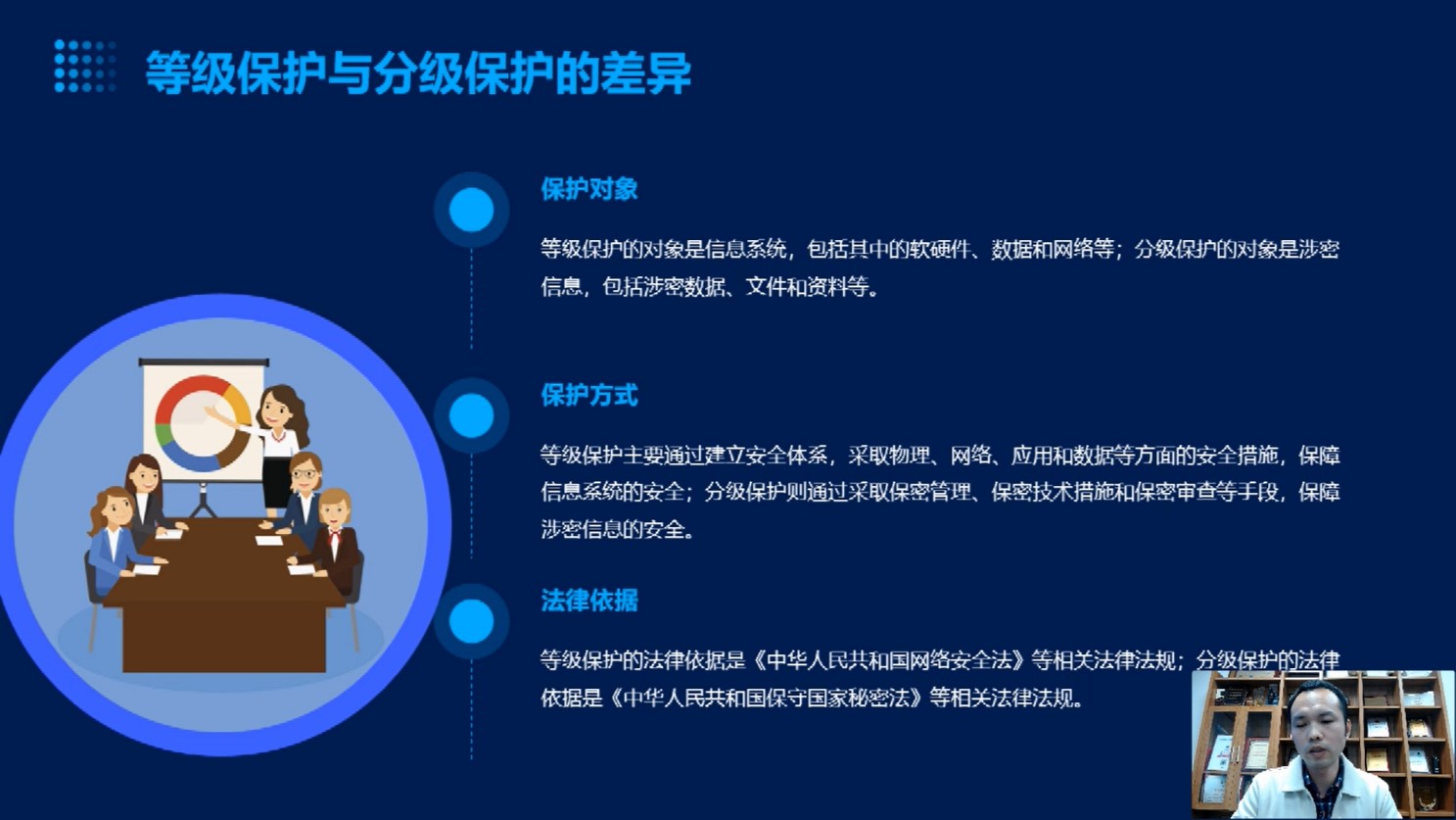 等级保护与分级保护的差异

保护对象

等级保护的对象是信息系统，包括其中的软硬件、数据和网络等；分级保护的对象是涉密信息，包括涉密数据、文件和资料等。

保护方式

等级保护主要通过建立安全体系，采取物理、网络、应用和数据等方面的安全措施，保障信息系统的安全；分级保护则通过采取保密管理、保密技术措施和保密审查等手段，保障涉密信息的安全。

法律依据

等级保护的法律依据是《中华人民共和国网络安全法》等相关法律法规；分级保护的法律依据是《中华人民共和国保守国家秘密法》等相关法律法规。